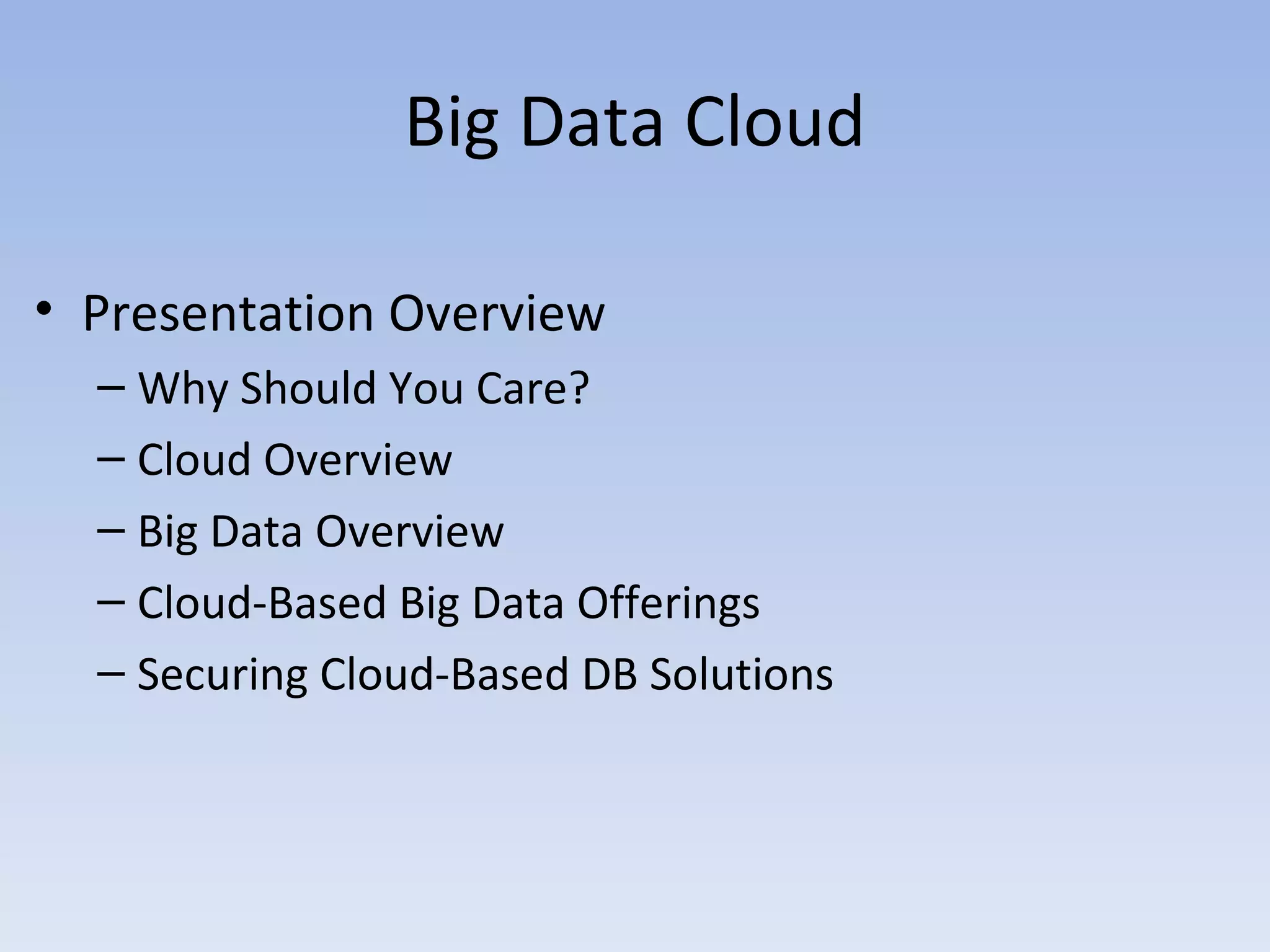 Big Data Cloud

• Presentation Overview
 – Why Should You Care?
 – Cloud Overview
 – Big Data Overview
 – Cloud-Based Big Data Offerings
 – Securing Cloud-Based DB Solutions